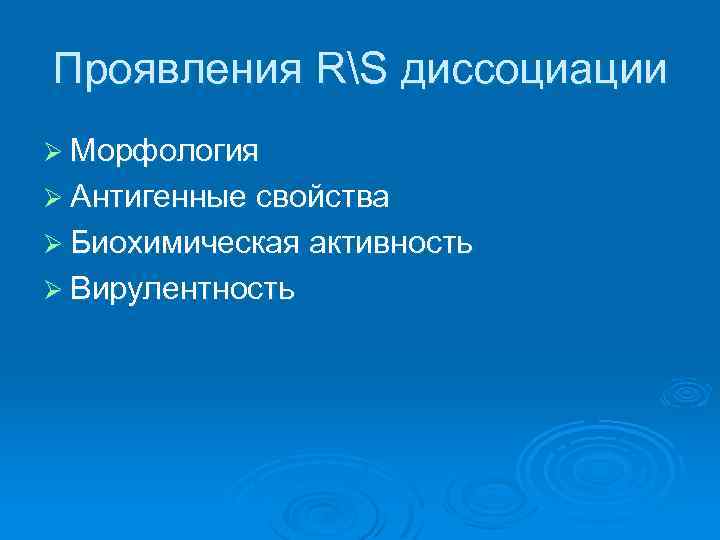 Проявления R\S диссоциации

➢ Морфология
➢ Антигенные свойства
➢ Биохимическая активность
➢ Вирулентность